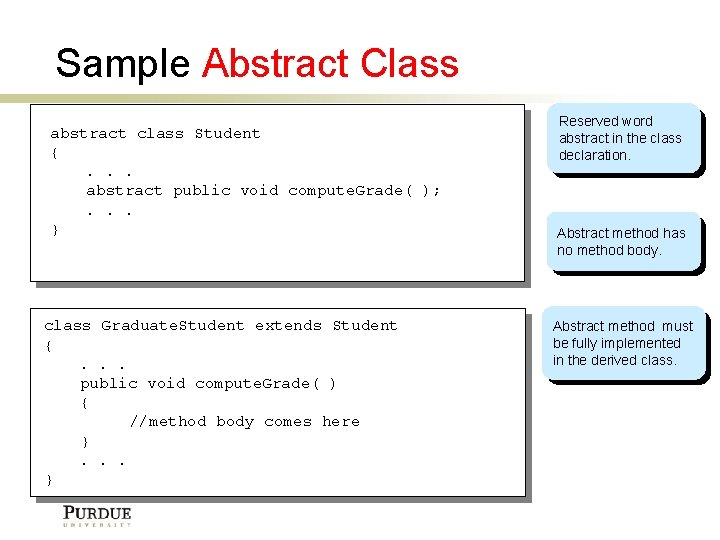 Sample Abstract Class

abstract class Student
{
. . .
abstract public void computeGrade( );
. . .
}

Reserved word abstract in the class declaration.

Abstract method has no method body.

class GraduateStudent extends Student
{
. . .
public void computeGrade( )
{
//method body comes here
}
. . .
}

Abstract method must be fully implemented in the derived class.

PURDUE
UNIVERSITY